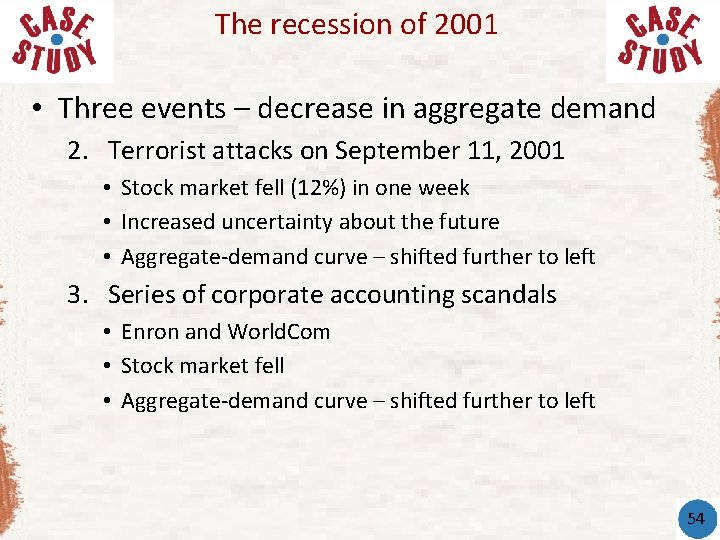 CASE STUDY

The recession of 2001

CASE STUDY

• Three events – decrease in aggregate demand

2. Terrorist attacks on September 11, 2001

• Stock market fell (12%) in one week
• Increased uncertainty about the future
• Aggregate-demand curve – shifted further to left

3. Series of corporate accounting scandals

• Enron and WorldCom
• Stock market fell
• Aggregate-demand curve – shifted further to left

54